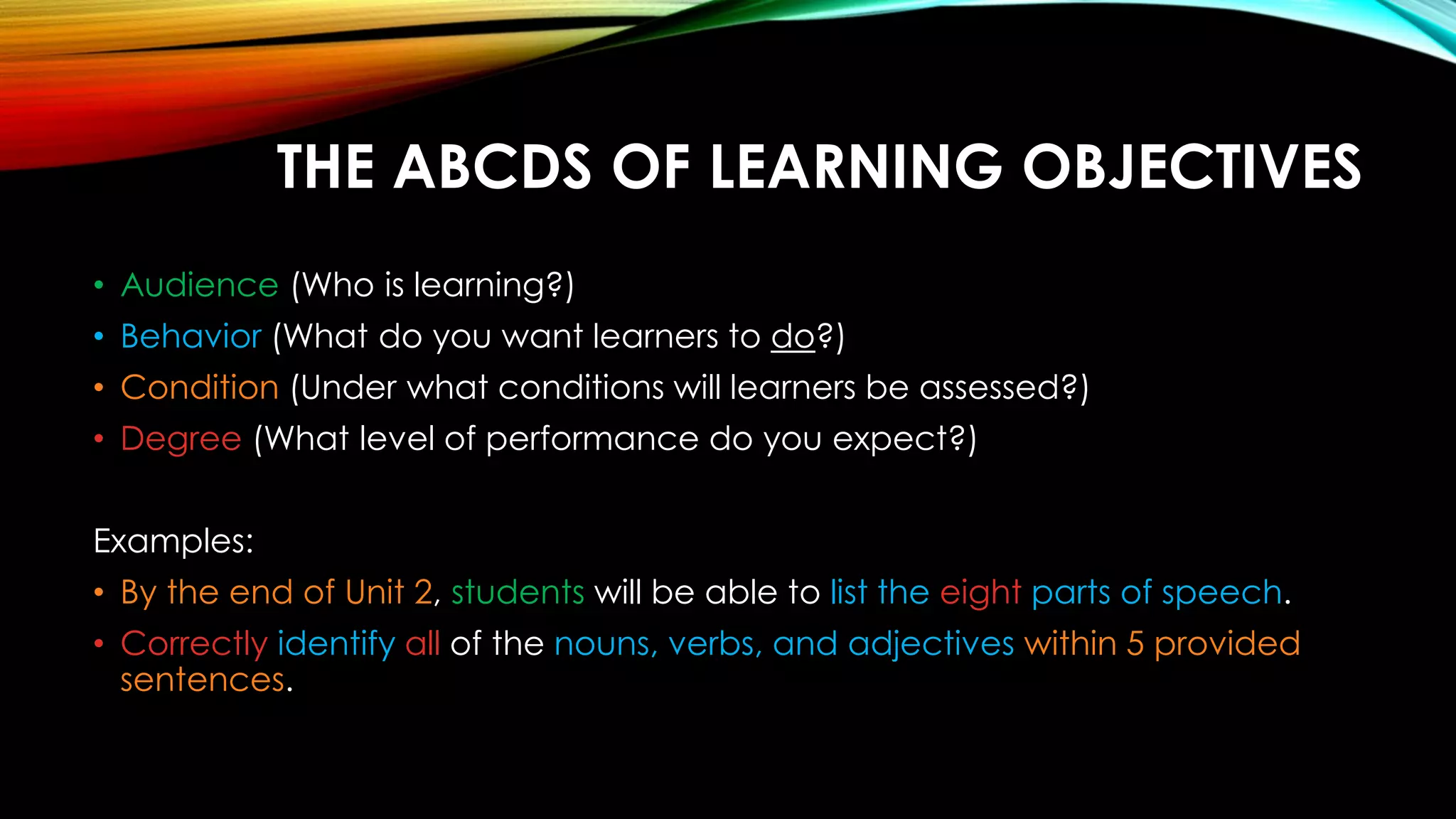 THE ABCDS OF LEARNING OBJECTIVES

• Audience (Who is learning?)
• Behavior (What do you want learners to do?)
• Condition (Under what conditions will learners be assessed?)
• Degree (What level of performance do you expect?)

Examples:
• By the end of Unit 2, students will be able to list the eight parts of speech.
• Correctly identify all of the nouns, verbs, and adjectives within 5 provided sentences.